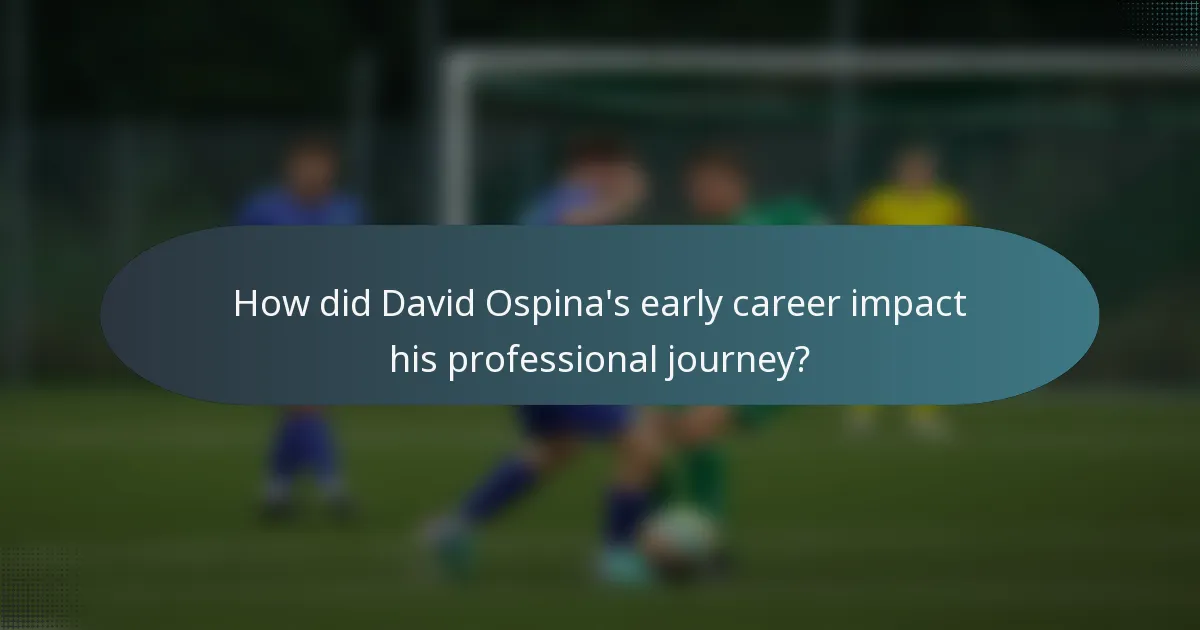 How did David Ospina's early career impact his professional journey?